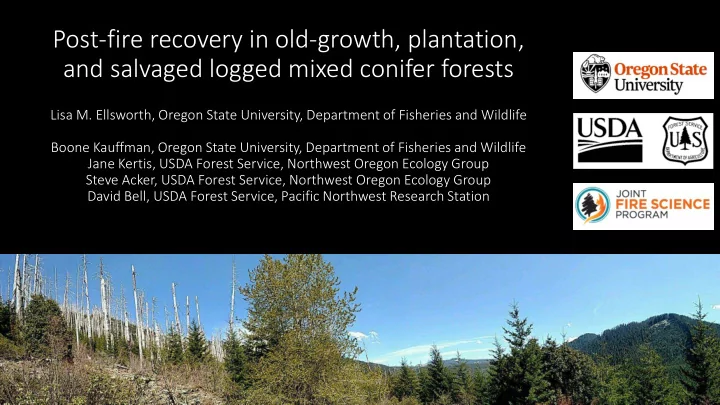 Post-fire recovery in old-growth, plantation, and salvaged logged mixed conifer forests

Lisa M. Ellsworth, Oregon State University, Department of Fisheries and Wildlife

Boone Kauffman, Oregon State University, Department of Fisheries and Wildlife
Jane Kertis, USDA Forest Service, Northwest Oregon Ecology Group
Steve Acker, USDA Forest Service, Northwest Oregon Ecology Group
David Bell, USDA Forest Service, Pacific Northwest Research Station

Oregon State University

USDA

FOREST SERVICE
U S
DEPARTMENT OF AGRICULTURE

JOINT
FIRE SCIENCE
PROGRAM